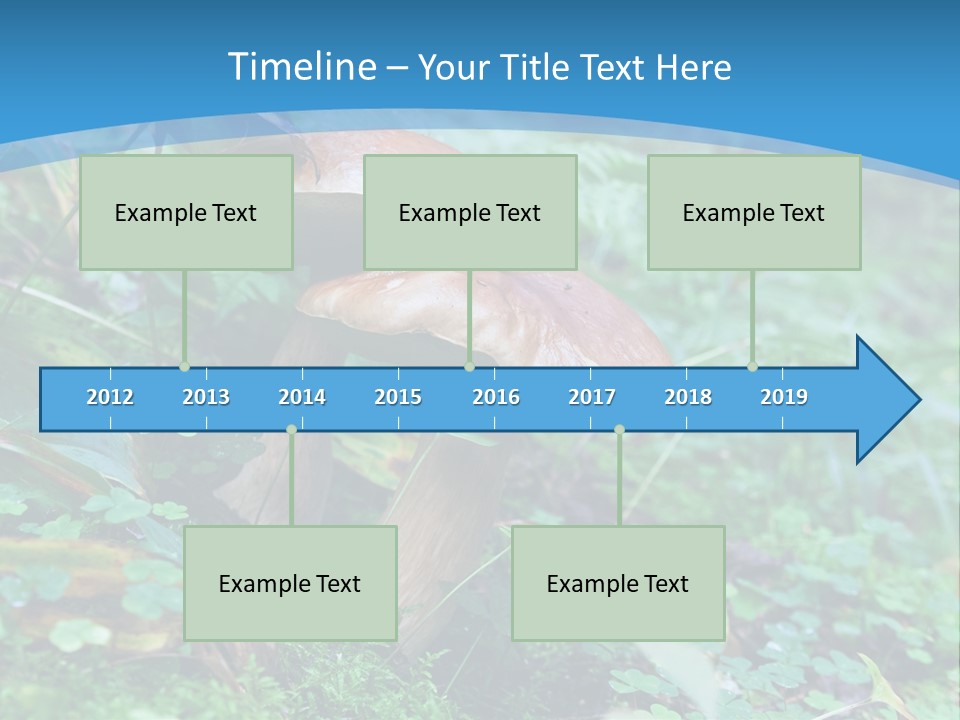 Timeline – Your Title Text Here

Example Text

Example Text

Example Text

2012 2013 2014 2015 2016 2017 2018 2019

Example Text

Example Text